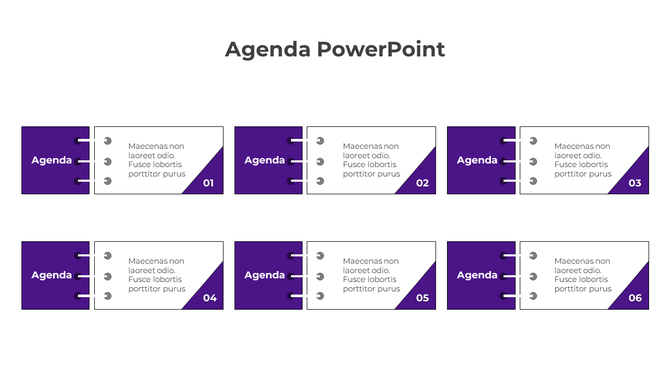 Agenda PowerPoint

Agenda

Maecenas non laoreet odio. Fusce lobortis porttitor purus

01

Agenda

Maecenas non laoreet odio. Fusce lobortis porttitor purus

02

Agenda

Maecenas non laoreet odio. Fusce lobortis porttitor purus

03

Agenda

Maecenas non laoreet odio. Fusce lobortis porttitor purus

04

Agenda

Maecenas non laoreet odio. Fusce lobortis porttitor purus

05

Agenda

Maecenas non laoreet odio. Fusce lobortis porttitor purus

06